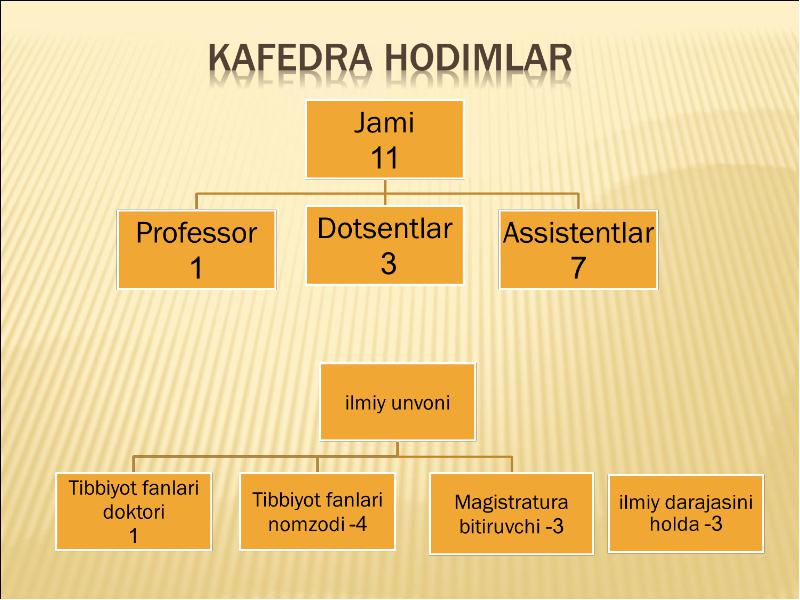 KAFEDRA HODIMLAR

Jami
11

Professor
1

Dotsentlar
3

Assistentlar
7

ilmiy unvoni

Tibbiyot fanlari doktori
1

Tibbiyot fanlari nomzodi -4

Magistratura bitiruvchi -3

ilmiy darajasini holda -3